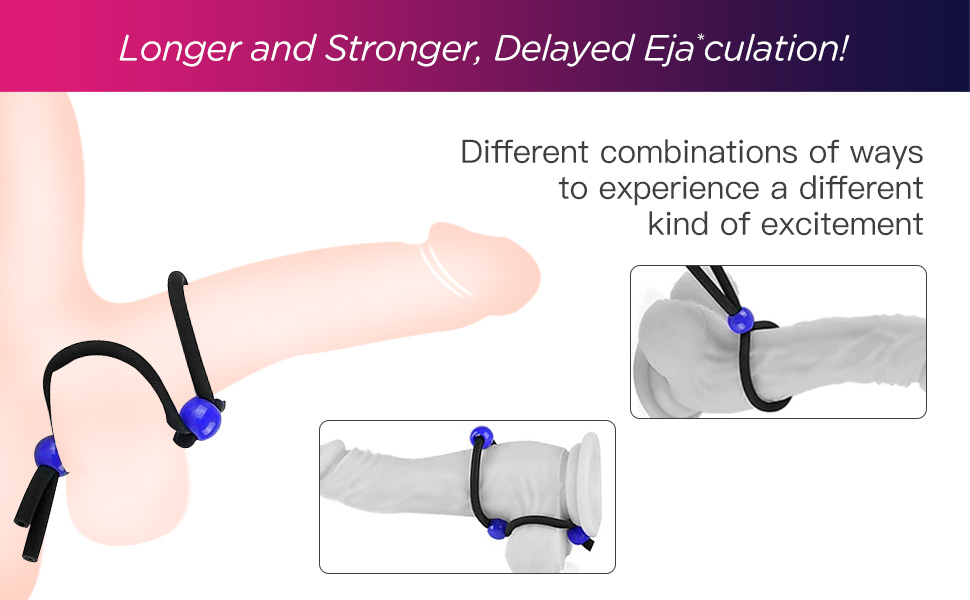 Longer and Stronger, Delayed Eja*culation!

Different combinations of ways to experience a different kind of excitement